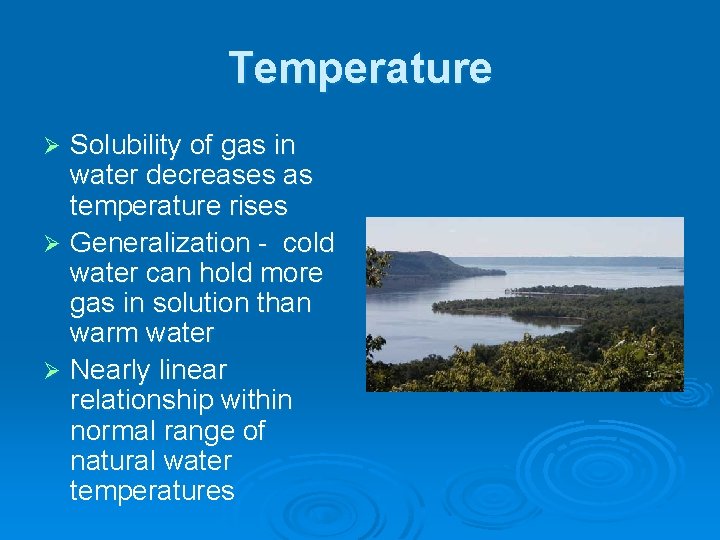 Temperature

➢ Solubility of gas in water decreases as temperature rises
➢ Generalization - cold water can hold more gas in solution than warm water
➢ Nearly linear relationship within normal range of natural water temperatures